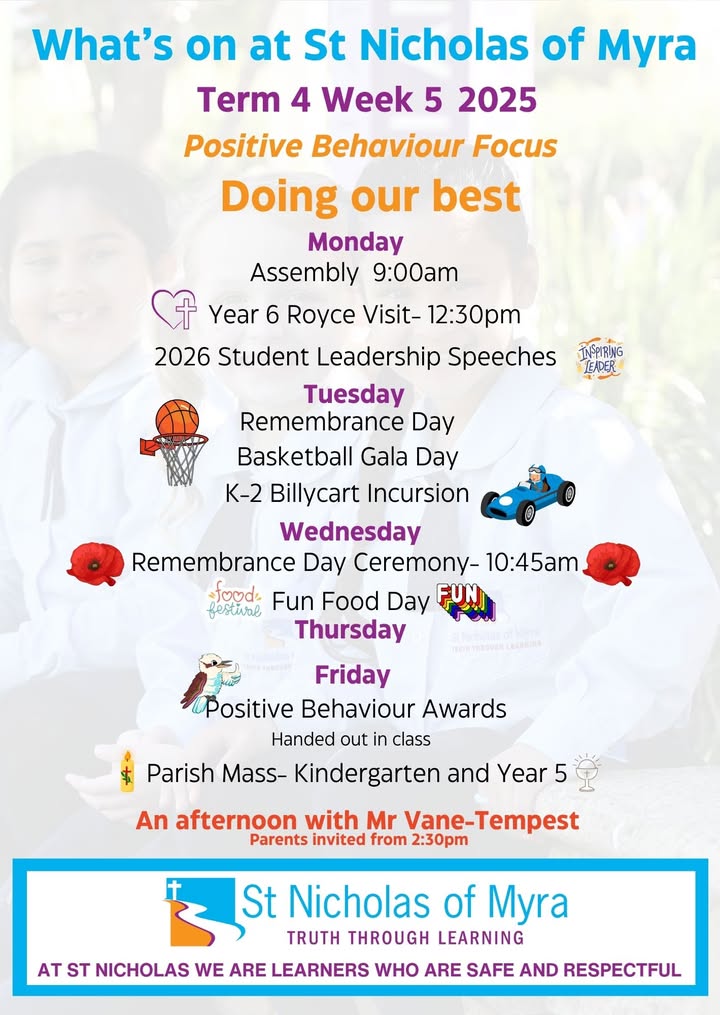 What's on at St Nicholas of Myra

Term 4 Week 5 2025

Positive Behaviour Focus

Doing our best

Monday

Assembly 9:00am

Year 6 Royce Visit- 12:30pm

2026 Student Leadership Speeches

INSPIRING LEADER

Tuesday

Remembrance Day

Basketball Gala Day

K-2 Billycart Incursion

Wednesday

Remembrance Day Ceremony- 10:45am

food festival

Fun Food Day

FUN

Thursday

Friday

Positive Behaviour Awards

Handed out in class

Parish Mass- Kindergarten and Year 5

An afternoon with Mr Vane-Tempest

Parents invited from 2:30pm

St Nicholas of Myra

TRUTH THROUGH LEARNING

AT ST NICHOLAS WE ARE LEARNERS WHO ARE SAFE AND RESPECTFUL